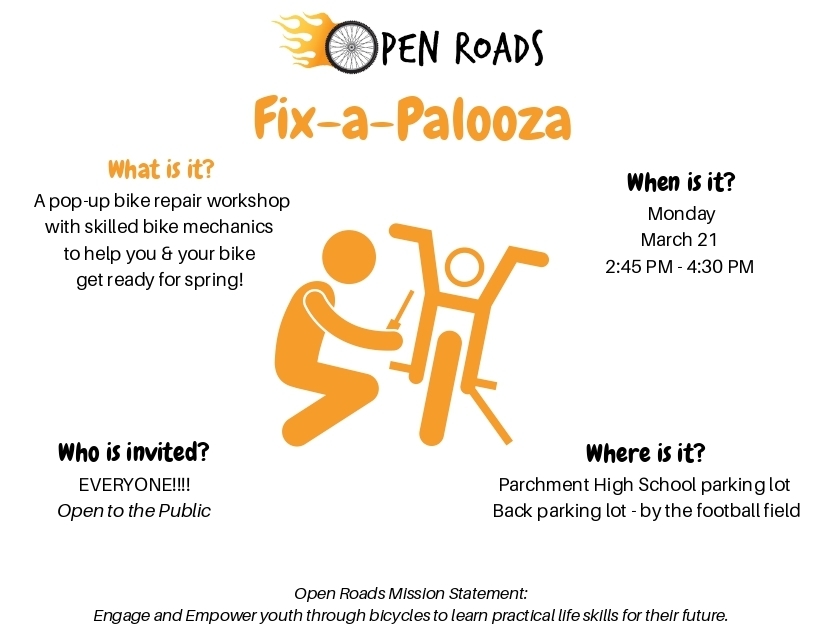 OPEN ROADS

Fix-a-Palooza

What is it?
A pop-up bike repair workshop with skilled bike mechanics to help you & your bike get ready for spring!

When is it?
Monday
March 21
2:45 PM - 4:30 PM

Who is invited?
EVERYONE!!!!
Open to the Public

Where is it?
Parchment High School parking lot
Back parking lot - by the football field

Open Roads Mission Statement:
Engage and Empower youth through bicycles to learn practical life skills for their future.